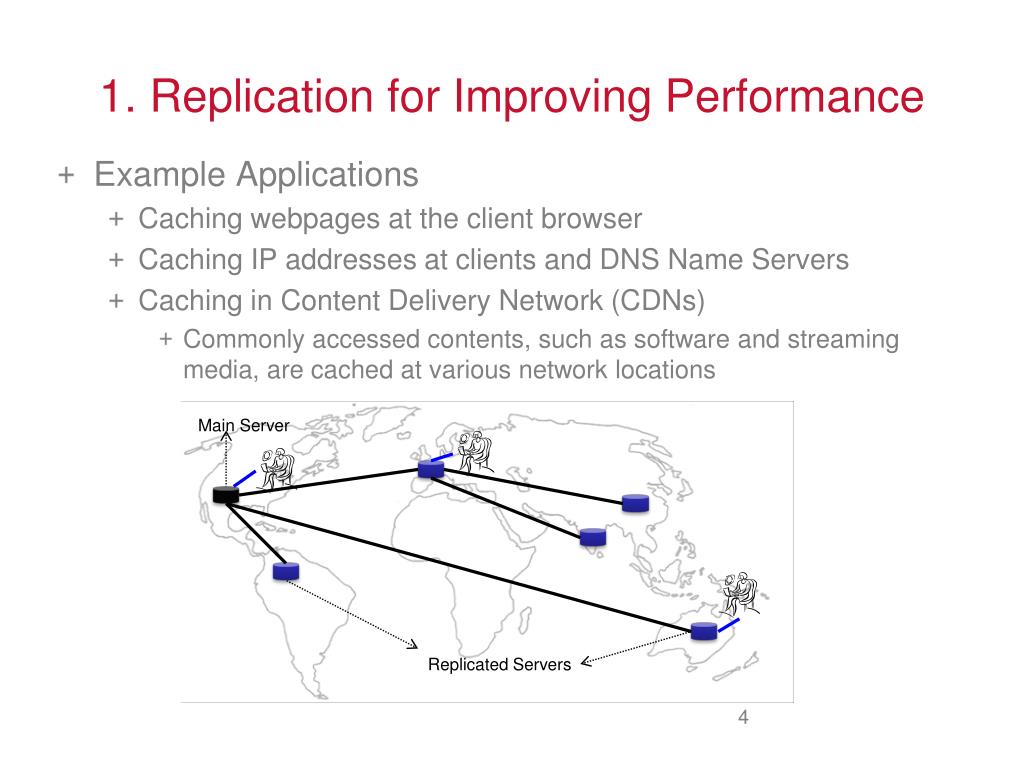 1. Replication for Improving Performance

+ Example Applications
  + Caching webpages at the client browser
  + Caching IP addresses at clients and DNS Name Servers
  + Caching in Content Delivery Network (CDNs)
    + Commonly accessed contents, such as software and streaming media, are cached at various network locations

Main Server

Replicated Servers

4